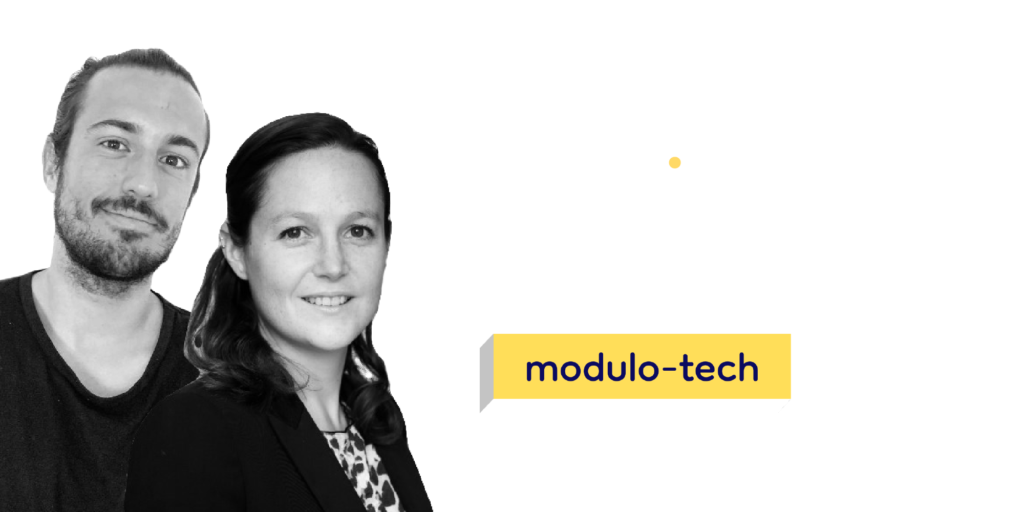 modulo-tech